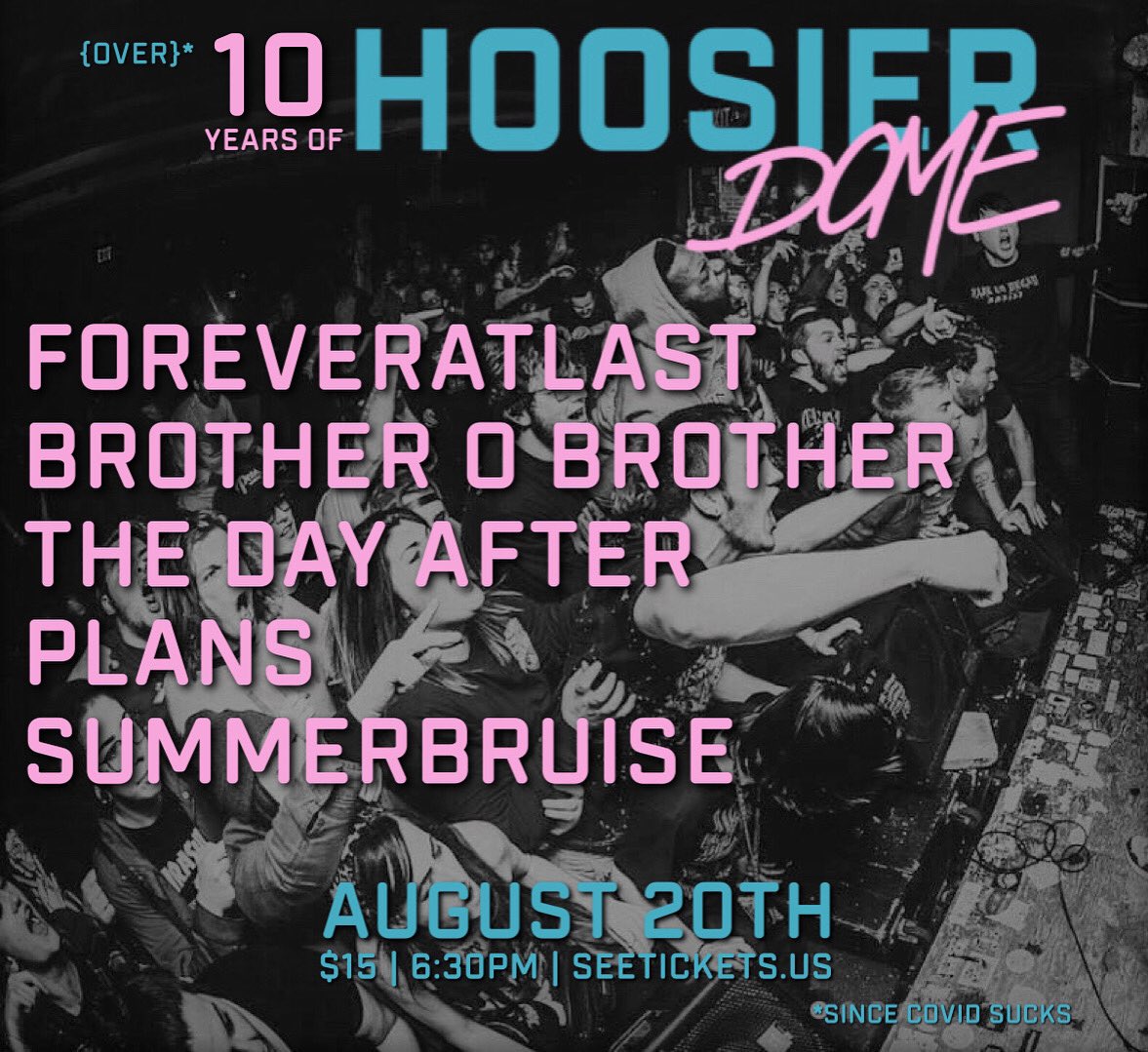 {OVER}* 10 YEARS OF HOOSIER DOME

FOREVERATLAST
BROTHER O BROTHER
THE DAY AFTER
PLANS
SUMMERBRUISE

AUGUST 20TH
$15 | 6:30PM | SEETICKETS.US

*SINCE COVID SUCKS